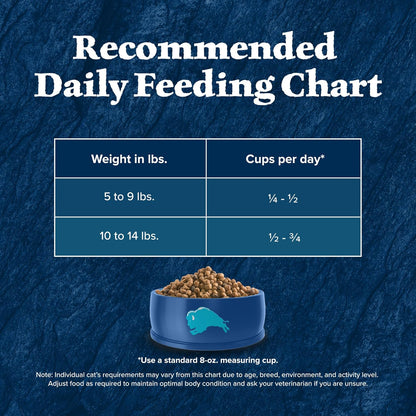 Recommended Daily Feeding Chart

| Weight in lbs. | Cups per day* |
|---|---|
| 5 to 9 lbs. | ¼ - ½ |
| 10 to 14 lbs. | ½ - ¾ |

*Use a standard 8-oz. measuring cup.

Note: Individual cat's requirements may vary from this chart due to age, breed, environment, and activity level. Adjust food as required to maintain optimal body condition and ask your veterinarian if you are unsure.